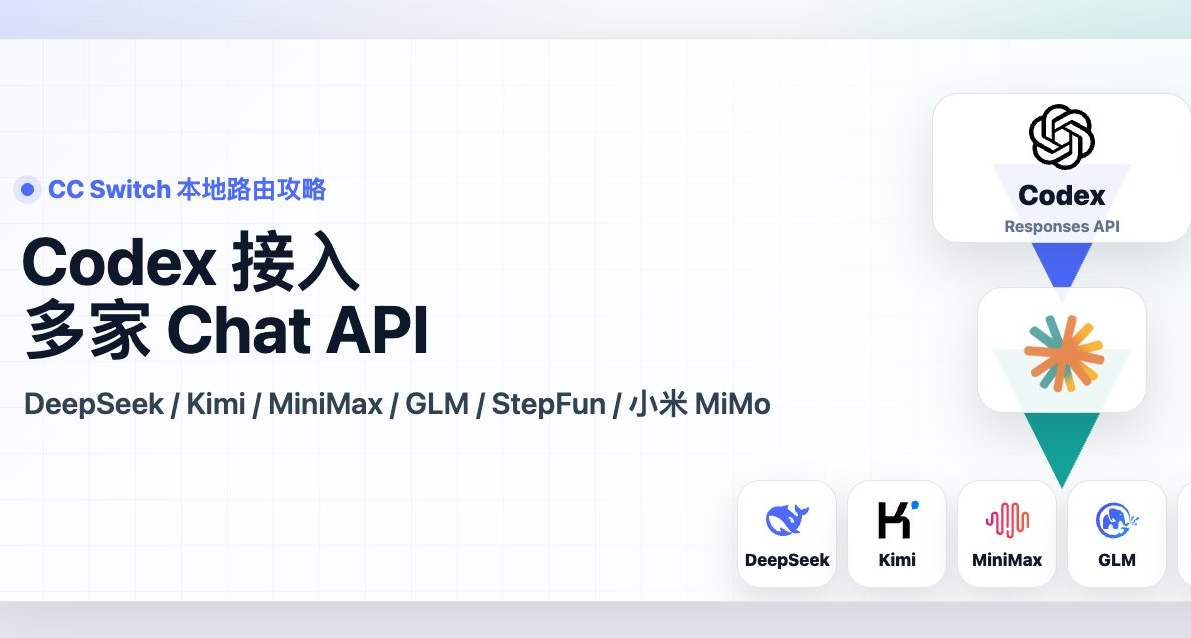 CC Switch 本地路由攻略

Codex 接入
多家 Chat API

DeepSeek / Kimi / MiniMax / GLM / StepFun / 小米 MiMo

Codex
Responses API

DeepSeek

Kimi

MiniMax

GLM